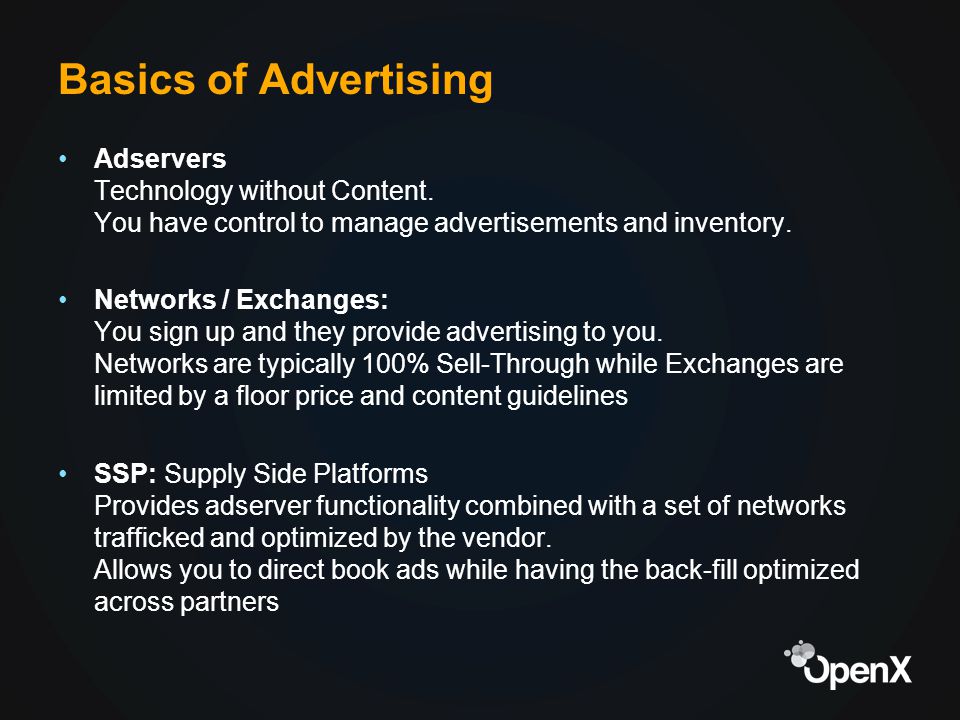 Basics of Advertising

• Adservers
Technology without Content.
You have control to manage advertisements and inventory.

• Networks / Exchanges:
You sign up and they provide advertising to you.
Networks are typically 100% Sell-Through while Exchanges are limited by a floor price and content guidelines

• SSP: Supply Side Platforms
Provides adserver functionality combined with a set of networks trafficked and optimized by the vendor.
Allows you to direct book ads while having the back-fill optimized across partners

OpenX